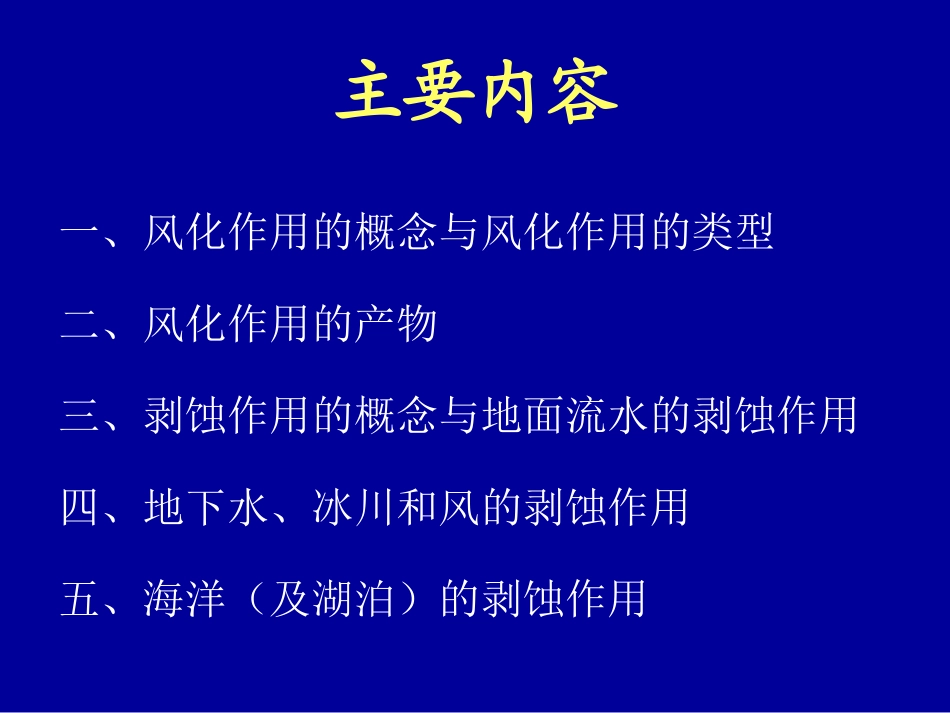 主要内容

一、风化作用的概念与风化作用的类型

二、风化作用的产物

三、剥蚀作用的概念与地面流水的剥蚀作用

四、地下水、冰川和风的剥蚀作用

五、海洋（及湖泊）的剥蚀作用